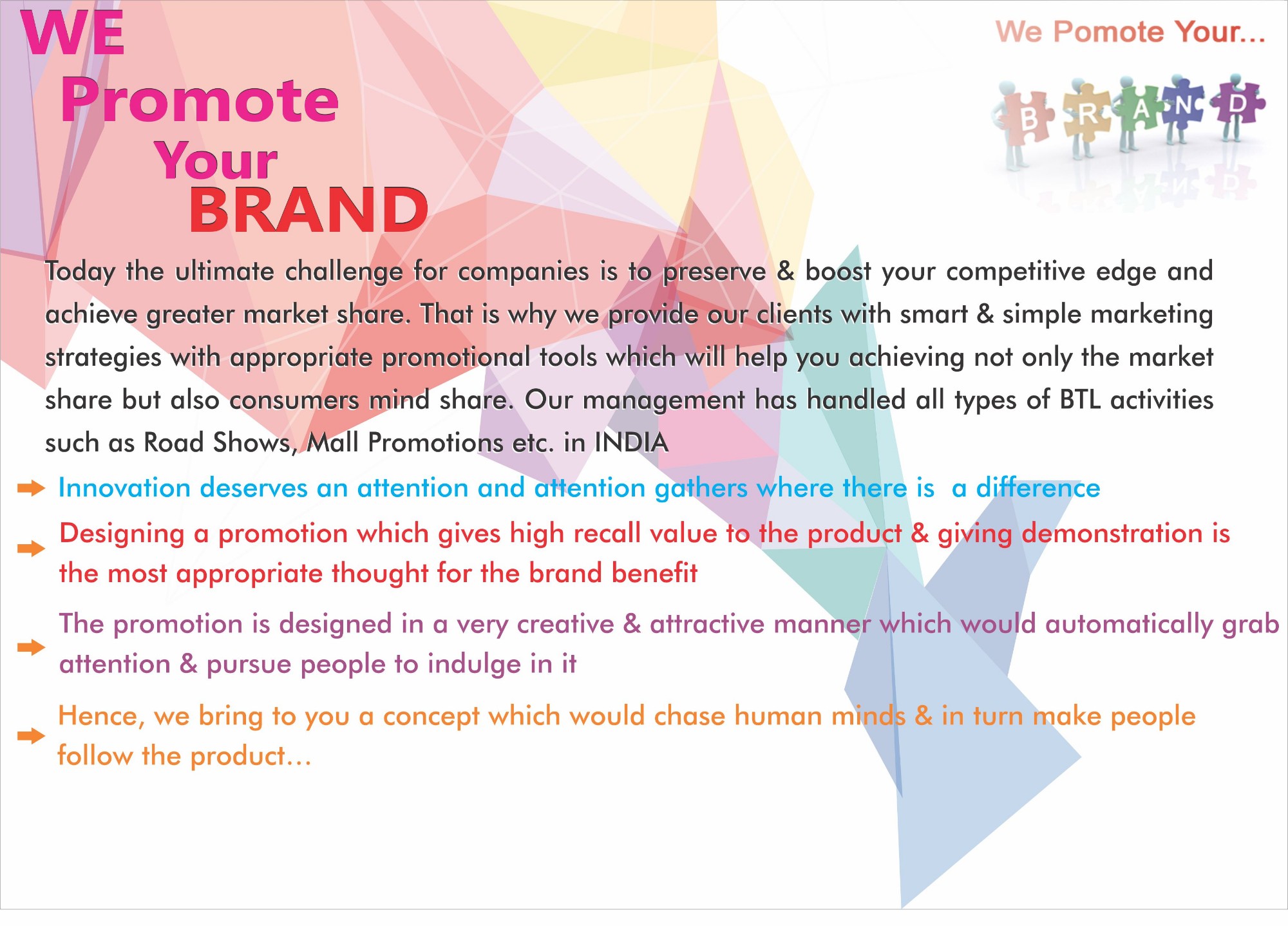 WE
Promote
Your
BRAND

We Pomote Your...

B R A N D

Today the ultimate challenge for companies is to preserve & boost your competitive edge and achieve greater market share. That is why we provide our clients with smart & simple marketing strategies with appropriate promotional tools which will help you achieving not only the market share but also consumers mind share. Our management has handled all types of BTL activities such as Road Shows, Mall Promotions etc. in INDIA

Innovation deserves an attention and attention gathers where there is a difference

Designing a promotion which gives high recall value to the product & giving demonstration is the most appropriate thought for the brand benefit

The promotion is designed in a very creative & attractive manner which would automatically grab attention & pursue people to indulge in it

Hence, we bring to you a concept which would chase human minds & in turn make people follow the product...